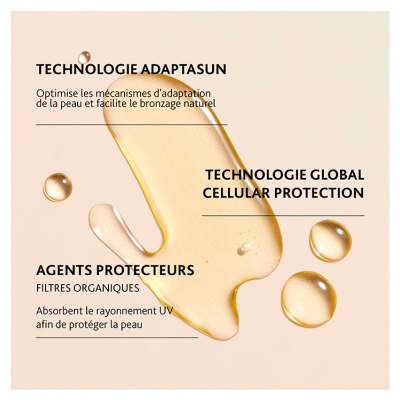 TECHNOLOGIE ADAPTASUN

Optimise les mécanismes d'adaptation de la peau et facilite le bronzage naturel

TECHNOLOGIE GLOBAL CELLULAR PROTECTION

AGENTS PROTECTEURS

FILTRES ORGANIQUES

Absorbent le rayonnement UV afin de protéger la peau